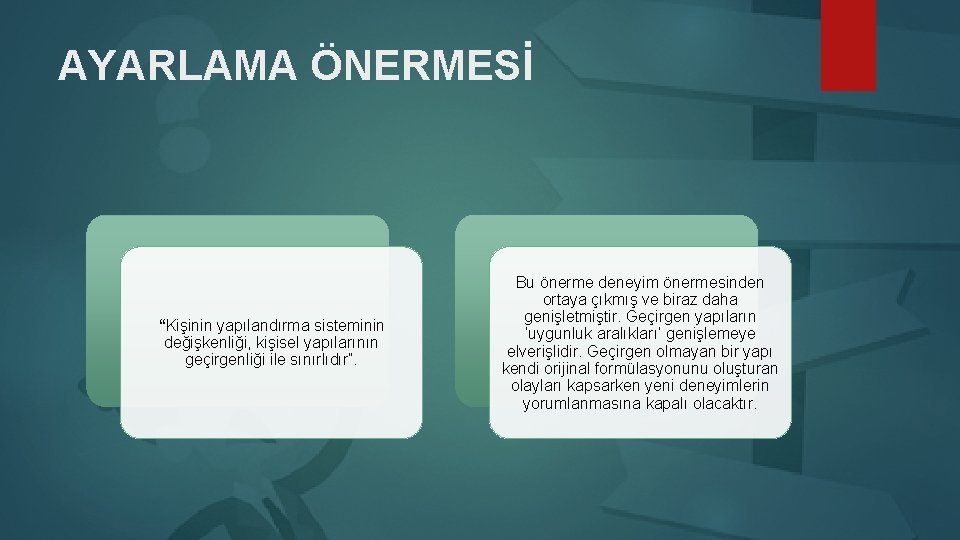 AYARLAMA ÖNERMESİ

“Kişinin yapılandırma sisteminin değişkenliği, kişisel yapılarının geçirgenliği ile sınırlıdır”.

Bu önerme deneyim önermesinden ortaya çıkmış ve biraz daha genişletmiştir. Geçirgen yapıların ‘uygunluk aralıkları’ genişlemeye elverişlidir. Geçirgen olmayan bir yapı kendi orijinal formülasyonunu oluşturan olayları kapsarken yeni deneyimlerin yorumlanmasına kapalı olacaktır.